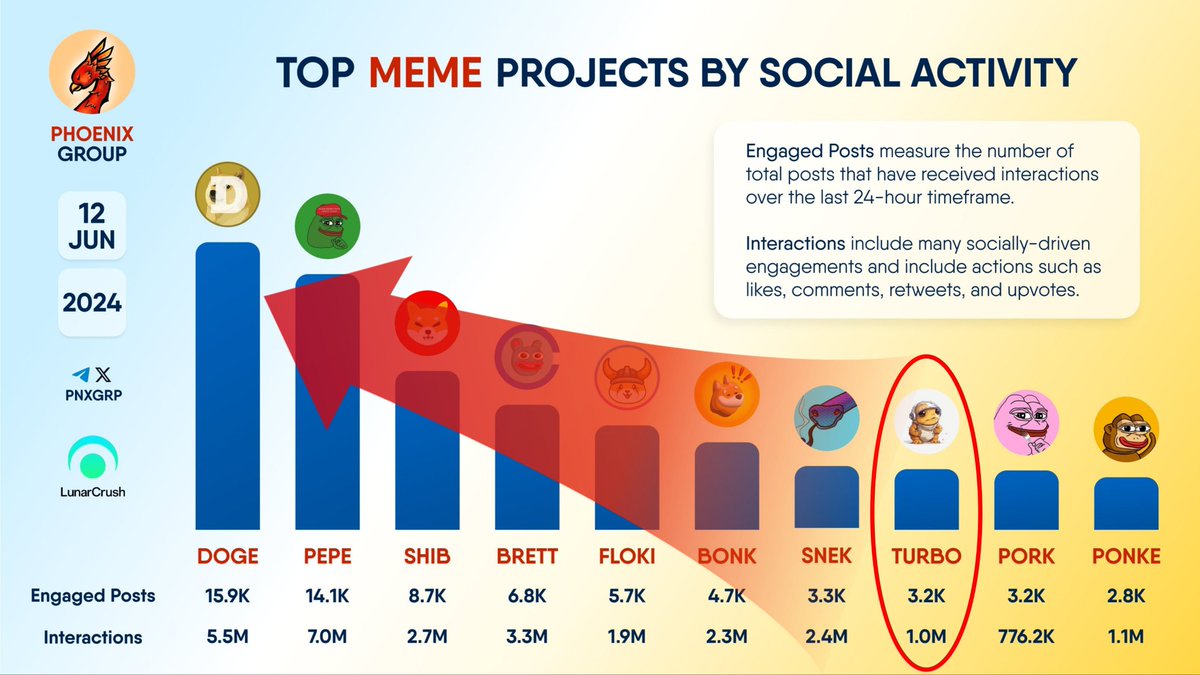 PHOENIX GROUP

12 JUN

2024

PNXGRP

LunarCrush

TOP MEME PROJECTS BY SOCIAL ACTIVITY

Engaged Posts measure the number of total posts that have received interactions over the last 24-hour timeframe.

Interactions include many socially-driven engagements and include actions such as likes, comments, retweets, and upvotes.

| | DOGE | PEPE | SHIB | BRETT | FLOKI | BONK | SNEK | TURBO | PORK | PONKE |
|---|---|---|---|---|---|---|---|---|---|---|
| Engaged Posts | 15.9K | 14.1K | 8.7K | 6.8K | 5.7K | 4.7K | 3.3K | 3.2K | 3.2K | 2.8K |
| Interactions | 5.5M | 7.0M | 2.7M | 3.3M | 1.9M | 2.3M | 2.4M | 1.0M | 776.2K | 1.1M |